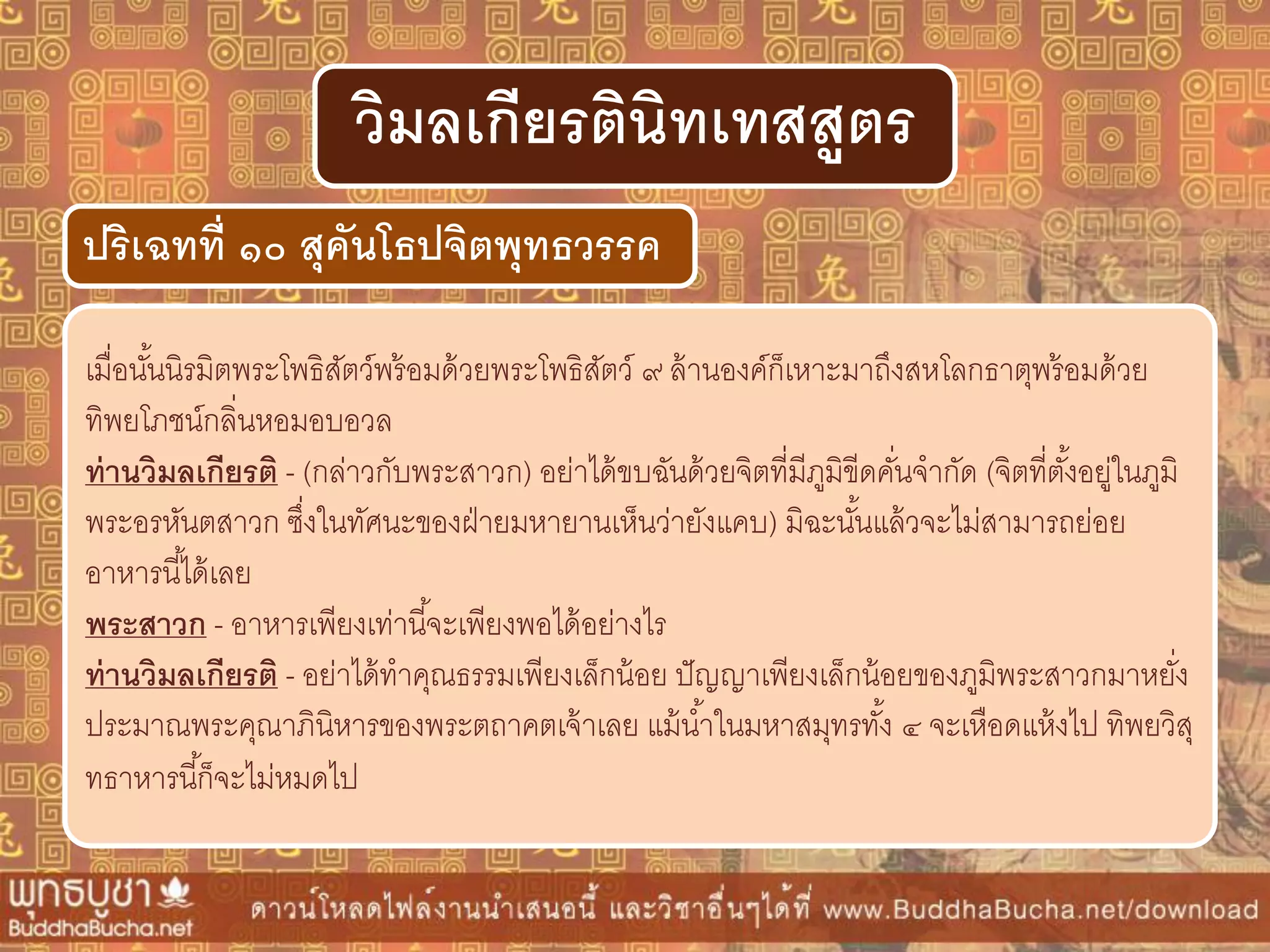 วิมลเกียรตินิทเทสสูตร

ปริเฉทที่ ๑๐ สุคันโธปจิตพุทธวรรค

เมื่อนั้นนิรมิตพระโพธิสัตว์พร้อมด้วยพระโพธิสัตว์ ๙ ล้านองค์ก็เหาะมาถึงสหโลกธาตุพร้อมด้วยทิพยโภชน์กลิ่นหอมอบอวล

ท่านวิมลเกียรติ - (กล่าวกับพระสาวก) อย่าได้ขบฉันด้วยจิตที่มีภูมิขีดคั่นจำกัด (จิตที่ตั้งอยู่ในภูมิพระอรหันตสาวก ซึ่งในทัศนะของฝ่ายมหายานเห็นว่ายังแคบ) มิฉะนั้นแล้วจะไม่สามารถย่อยอาหารนี้ได้เลย

พระสาวก - อาหารเพียงเท่านี้จะเพียงพอได้อย่างไร

ท่านวิมลเกียรติ - อย่าได้ทำคุณธรรมเพียงเล็กน้อย ปัญญาเพียงเล็กน้อยของภูมิพระสาวกมาหยั่งประมาณพระคุณาภินิหารของพระตถาคตเจ้าเลย แม้น้ำในมหาสมุทรทั้ง ๔ จะเหือดแห้งไป ทิพยวิสุทธาหารนี้ก็จะไม่หมดไป

พุทธบูชา
BuddhaBucha.net
ดาวน์โหลดไฟล์งานนำเสนอนี้ และวิชาอื่นๆได้ที่ www.BuddhaBucha.net/download